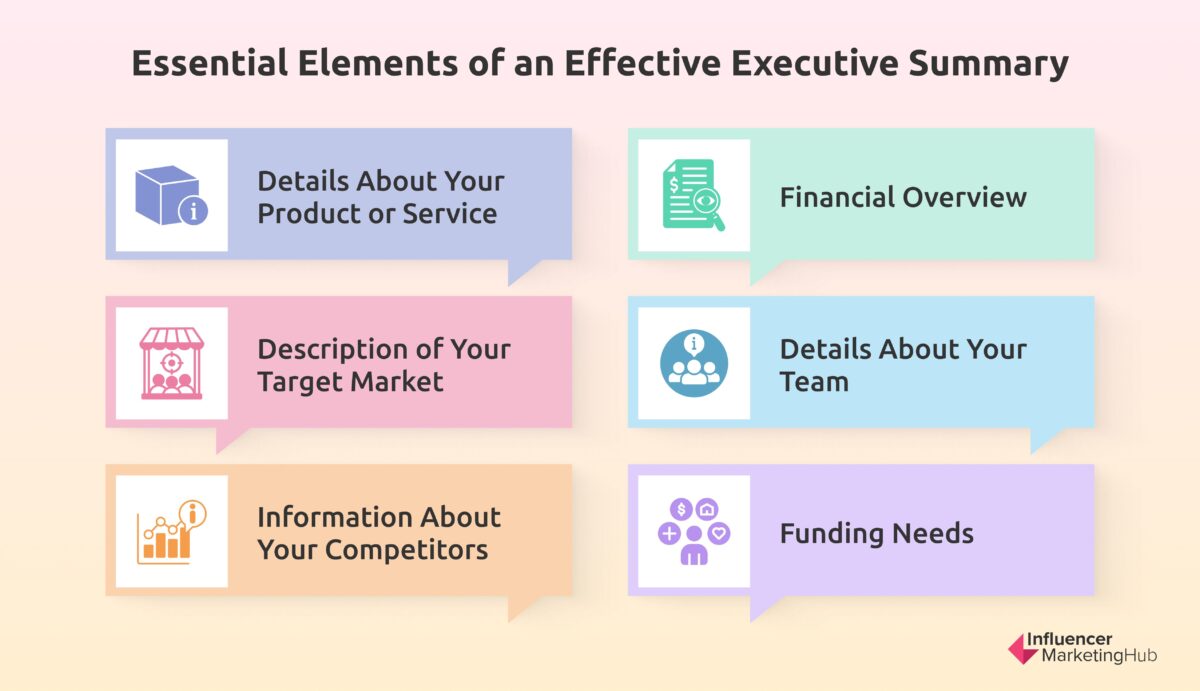 Essential Elements of an Effective Executive Summary

Details About Your Product or Service

Description of Your Target Market

Information About Your Competitors

Financial Overview

Details About Your Team

Funding Needs

Influencer MarketingHub